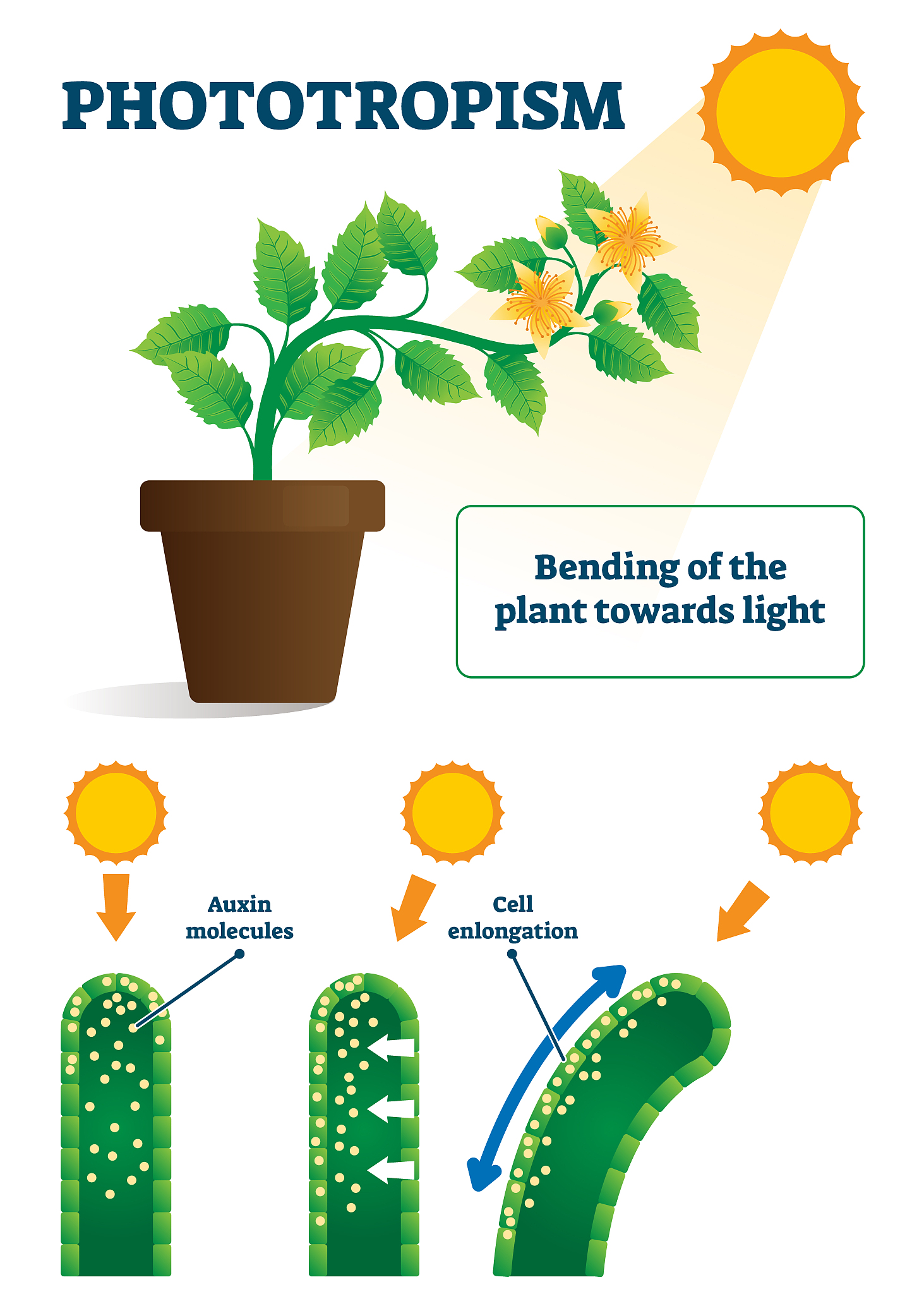 PHOTOTROPISM

Bending of the plant towards light

Auxin molecules

Cell enlongation